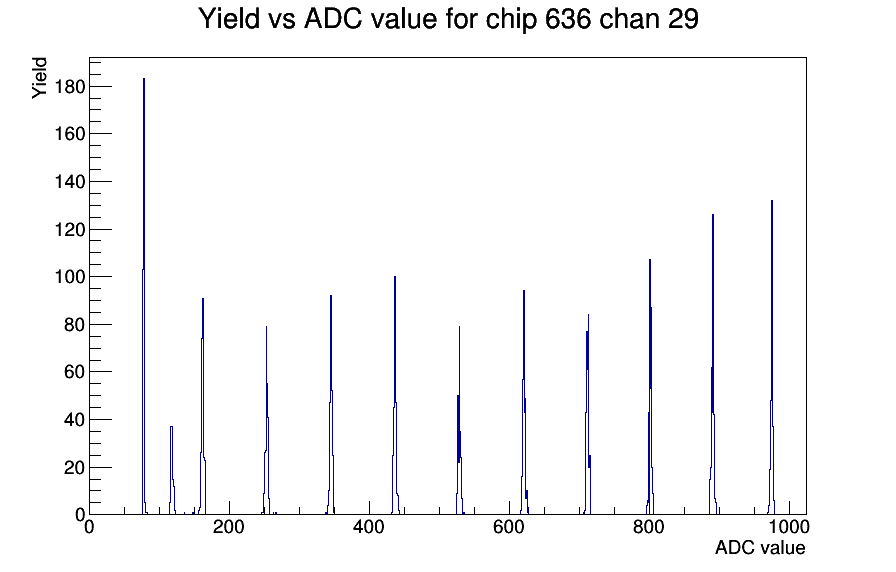 Yield vs ADC value for chip 636 chan 29

Yield

180
160
140
120
100
80
60
40
20
0

0
200
400
600
800
1000

ADC value